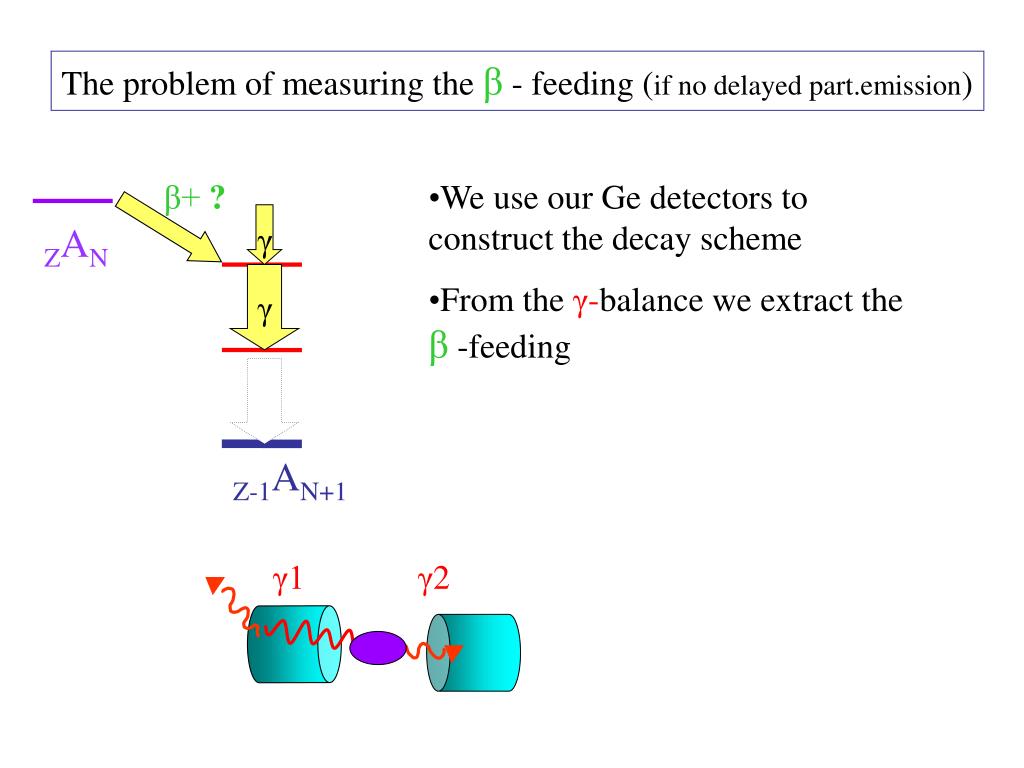 The problem of measuring the $\beta$ - feeding (if no delayed part.emission)

$\beta$+ ?

$_{Z}A_{N}$

$\gamma$

$\gamma$

$_{Z-1}A_{N+1}$

•We use our Ge detectors to construct the decay scheme

•From the $\gamma$-balance we extract the $\beta$ -feeding

$\gamma$1

$\gamma$2